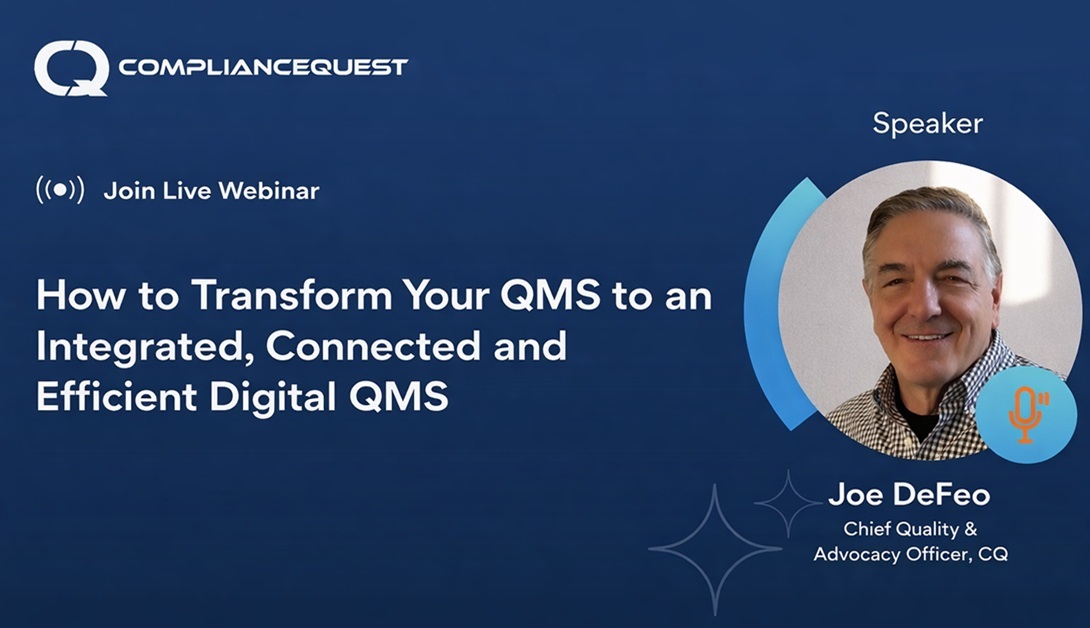 CQ COMPLIANCEQUEST

Join Live Webinar

How to Transform Your QMS to an Integrated, Connected and Efficient Digital QMS

Speaker

Joe DeFeo
Chief Quality & Advocacy Officer, CQ